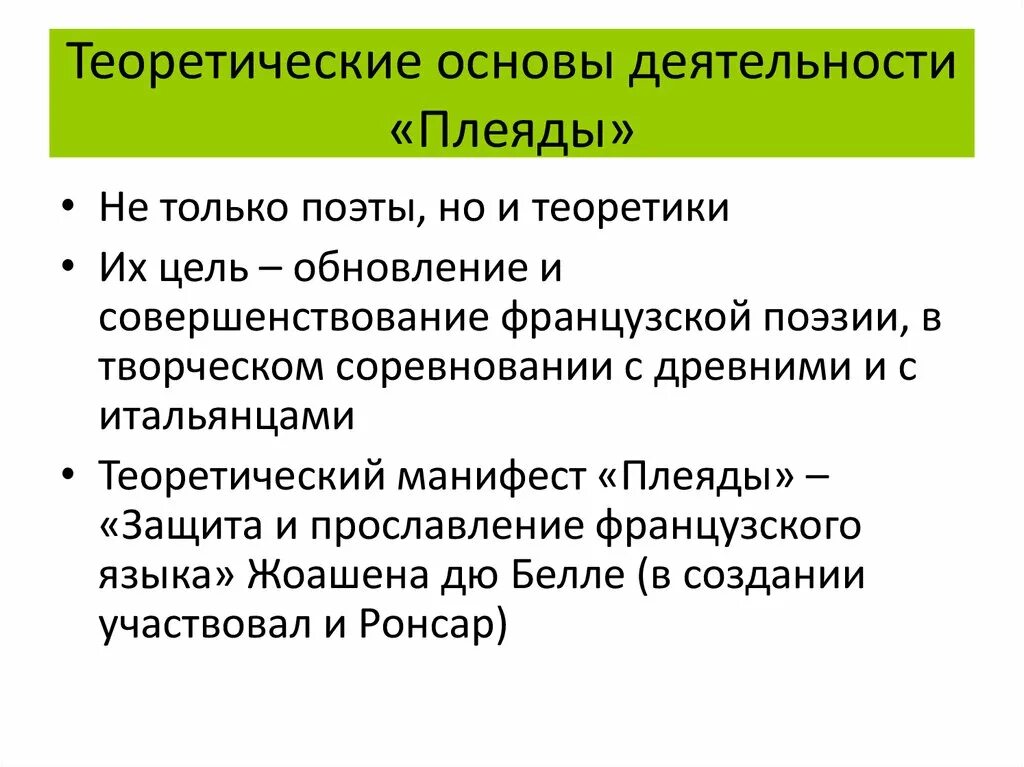 Теоретические основы деятельности «Плеяды»

• Не только поэты, но и теоретики
• Их цель – обновление и совершенствование французской поэзии, в творческом соревновании с древними и с итальянцами
• Теоретический манифест «Плеяды» – «Защита и прославление французского языка» Жоашена дю Белле (в создании участвовал и Ронсар)